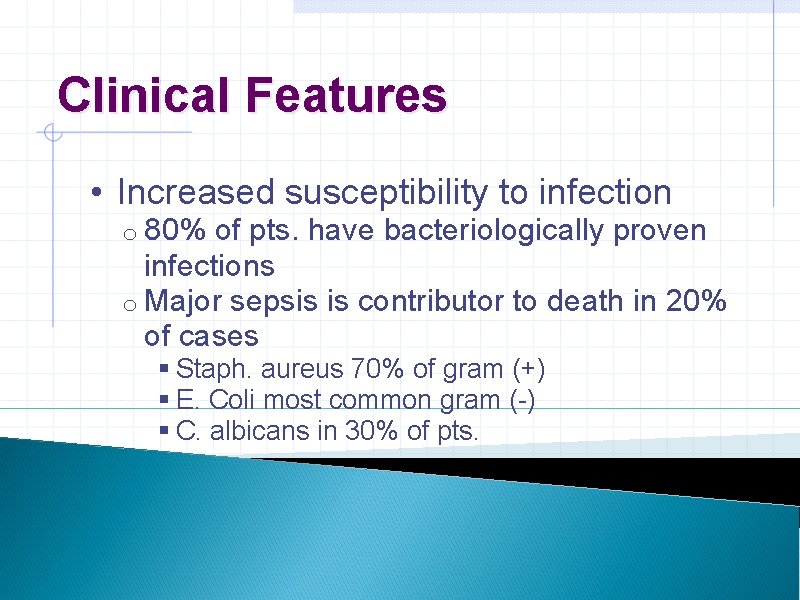 Clinical Features

• Increased susceptibility to infection
o 80% of pts. have bacteriologically proven infections
o Major sepsis is contributor to death in 20% of cases
▪ Staph. aureus 70% of gram (+)
▪ E. Coli most common gram (-)
▪ C. albicans in 30% of pts.